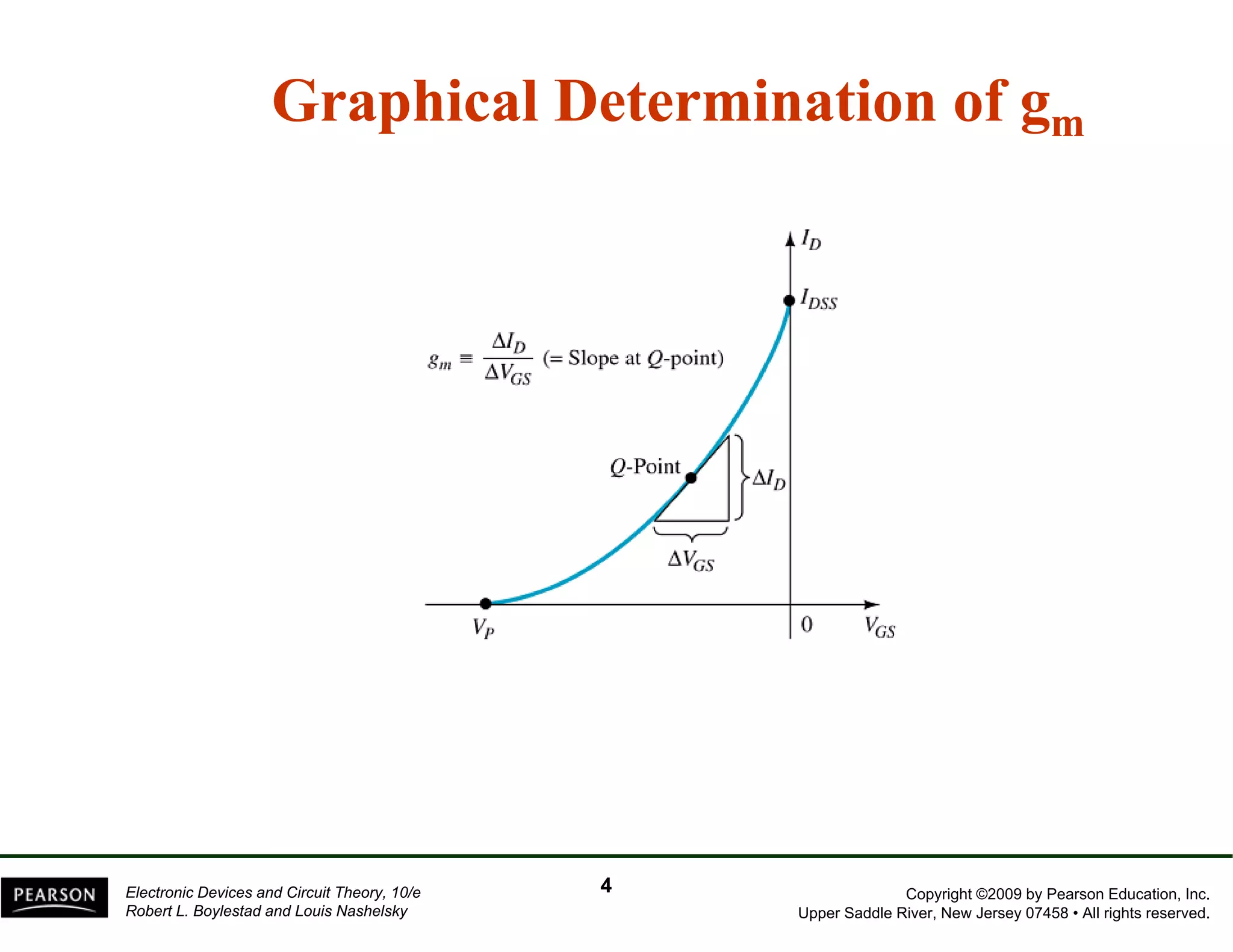 Graphical Determination of $g_m$

$I_D$

$I_{DSS}$

$g_m \equiv \frac{\Delta I_D}{\Delta V_{GS}}$ (= Slope at $Q$-point)

$Q$-Point

$\Delta I_D$

$\Delta V_{GS}$

$V_P$

0

$V_{GS}$

PEARSON

Electronic Devices and Circuit Theory, 10/e
Robert L. Boylestad and Louis Nashelsky

4

Copyright ©2009 by Pearson Education, Inc.
Upper Saddle River, New Jersey 07458 • All rights reserved.